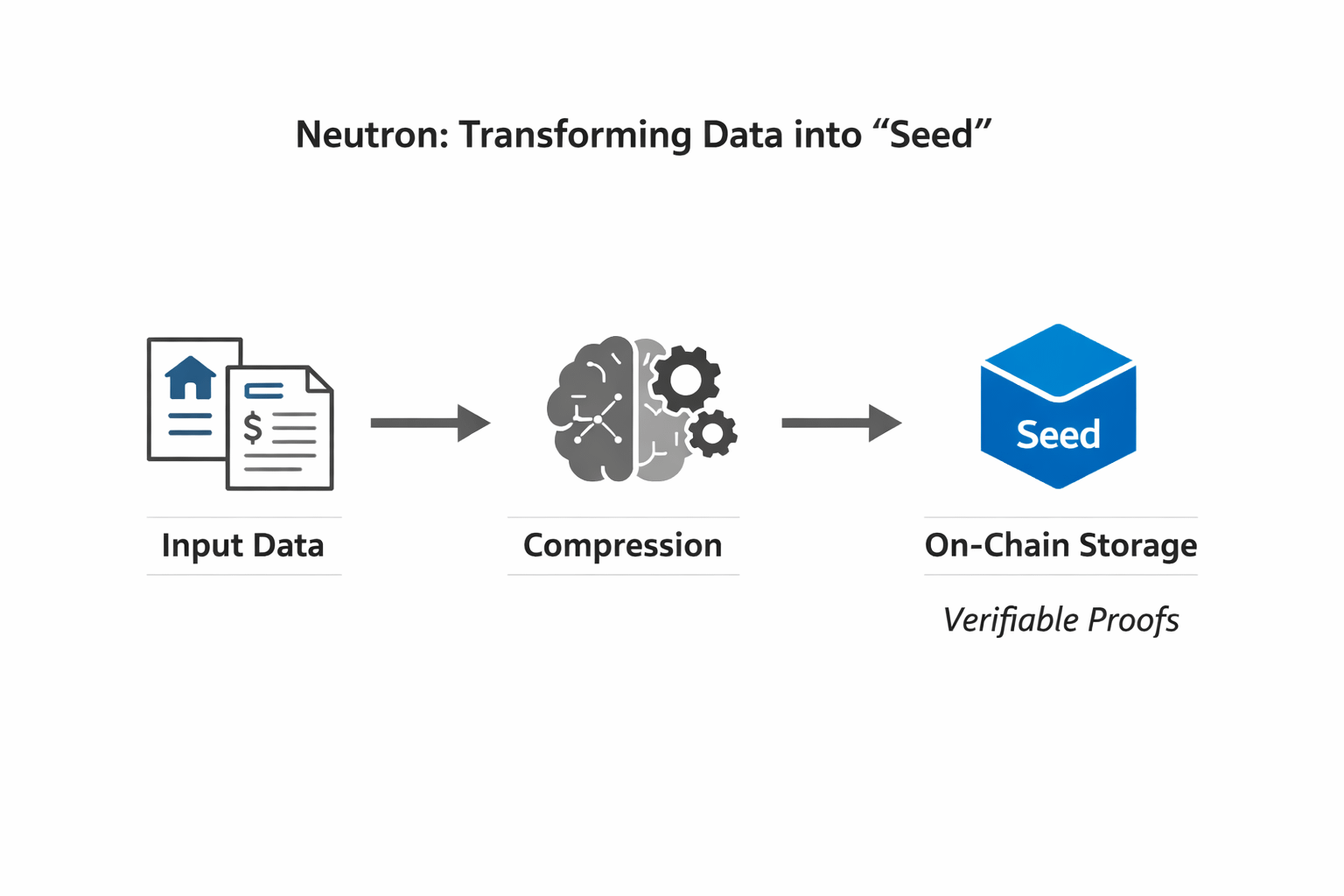 Neutron: Transforming Data into “Seed”

$

Input Data

Compression

Seed

On-Chain Storage

Verifiable Proofs